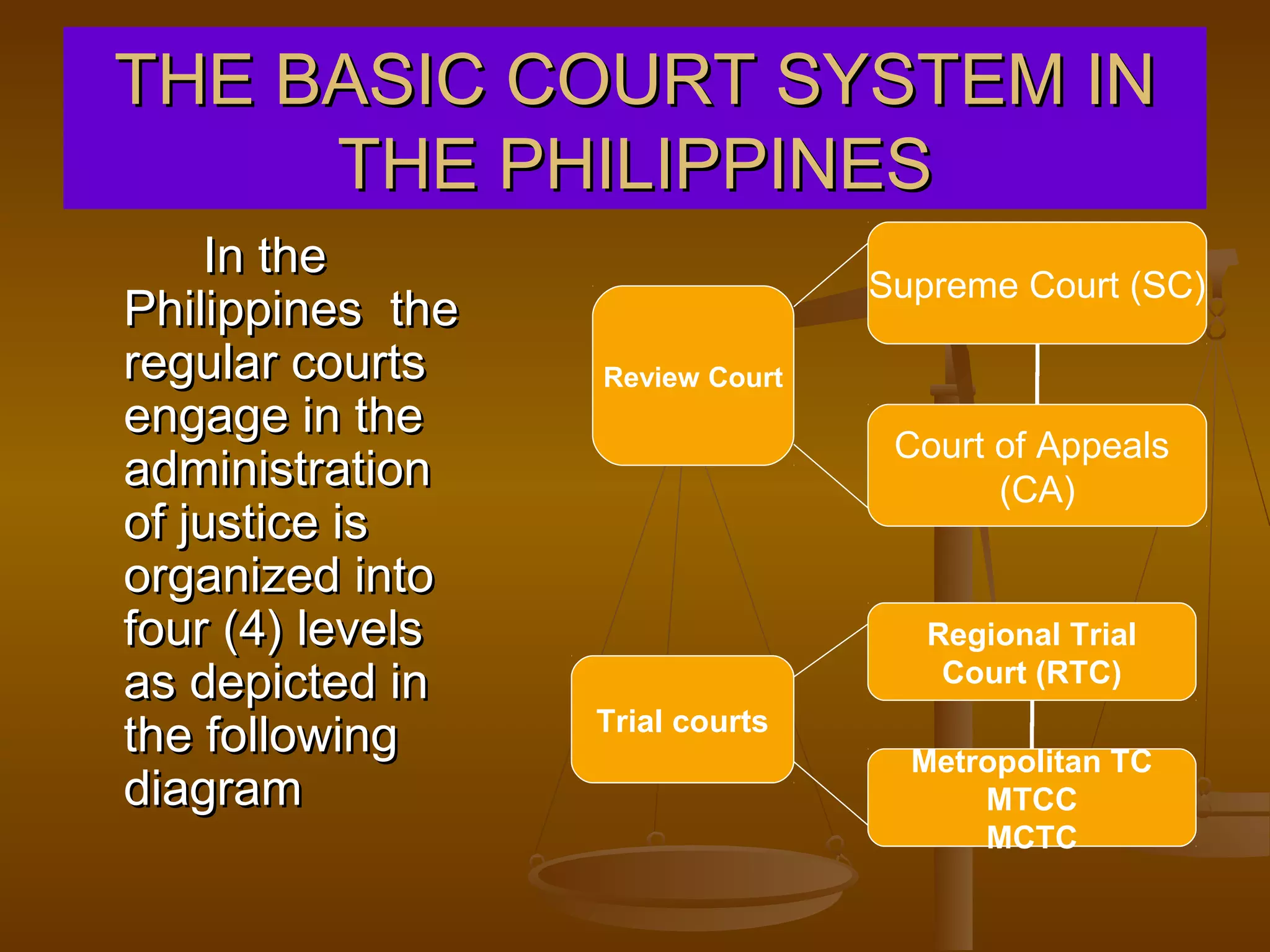 THE BASIC COURT SYSTEM IN THE PHILIPPINES

In the Philippines the regular courts engage in the administration of justice is organized into four (4) levels as depicted in the following diagram

Review Court

Supreme Court (SC)

Court of Appeals (CA)

Trial courts

Regional Trial Court (RTC)

Metropolitan TC
MTCC
MCTC